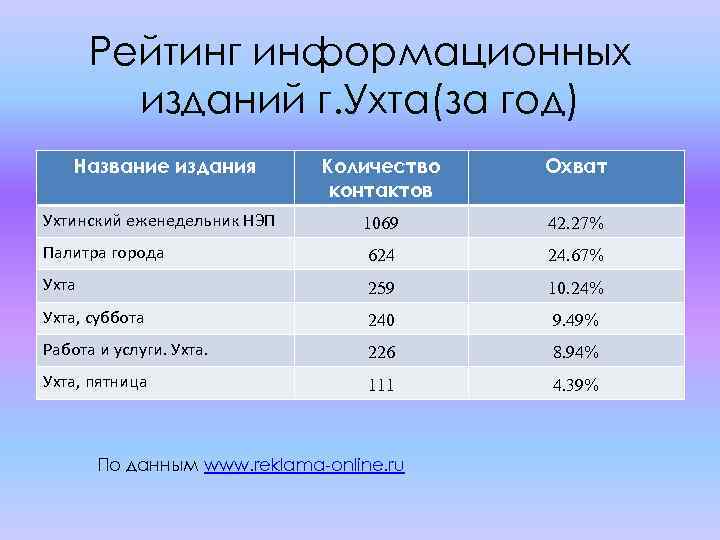 Рейтинг информационных изданий г.Ухта(за год)

| Название издания | Количество контактов | Охват |
|---|---|---|
| Ухтинский еженедельник НЭП | 1069 | 42.27% |
| Палитра города | 624 | 24.67% |
| Ухта | 259 | 10.24% |
| Ухта, суббота | 240 | 9.49% |
| Работа и услуги. Ухта. | 226 | 8.94% |
| Ухта, пятница | 111 | 4.39% |

По данным www.reklama-online.ru